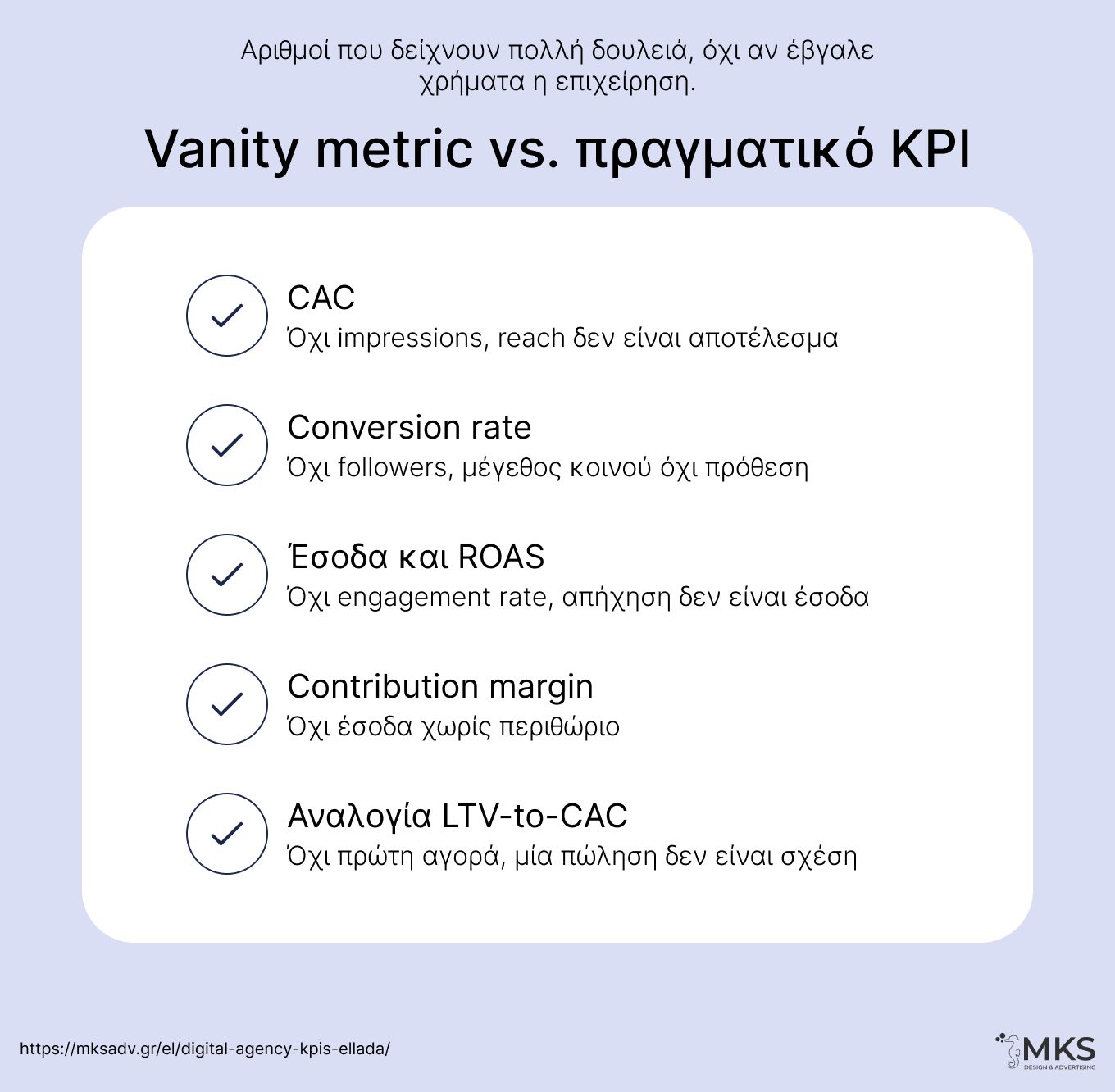 Αριθμοί που δείχνουν πολλή δουλειά, όχι αν έβγαλε χρήματα η επιχείρηση.

Vanity metric vs. πραγματικό KPI

CAC
Όχι impressions, reach δεν είναι αποτέλεσμα

Conversion rate
Όχι followers, μέγεθος κοινού όχι πρόθεση

Έσοδα και ROAS
Όχι engagement rate, απήχηση δεν είναι έσοδα

Contribution margin
Όχι έσοδα χωρίς περιθώριο

Αναλογία LTV-to-CAC
Όχι πρώτη αγορά, μία πώληση δεν είναι σχέση

https://mksadv.gr/el/digital-agency-kpis-ellada/

MKS
DESIGN & ADVERTISING